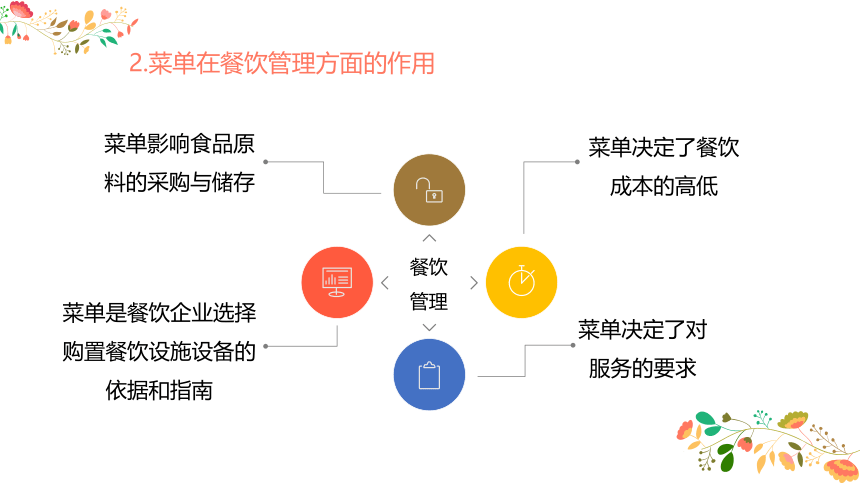 2.菜单在餐饮管理方面的作用

菜单影响食品原料的采购与储存

菜单决定了餐饮成本的高低

餐饮管理

菜单是餐饮企业选择购置餐饮设施设备的依据和指南

菜单决定了对服务的要求